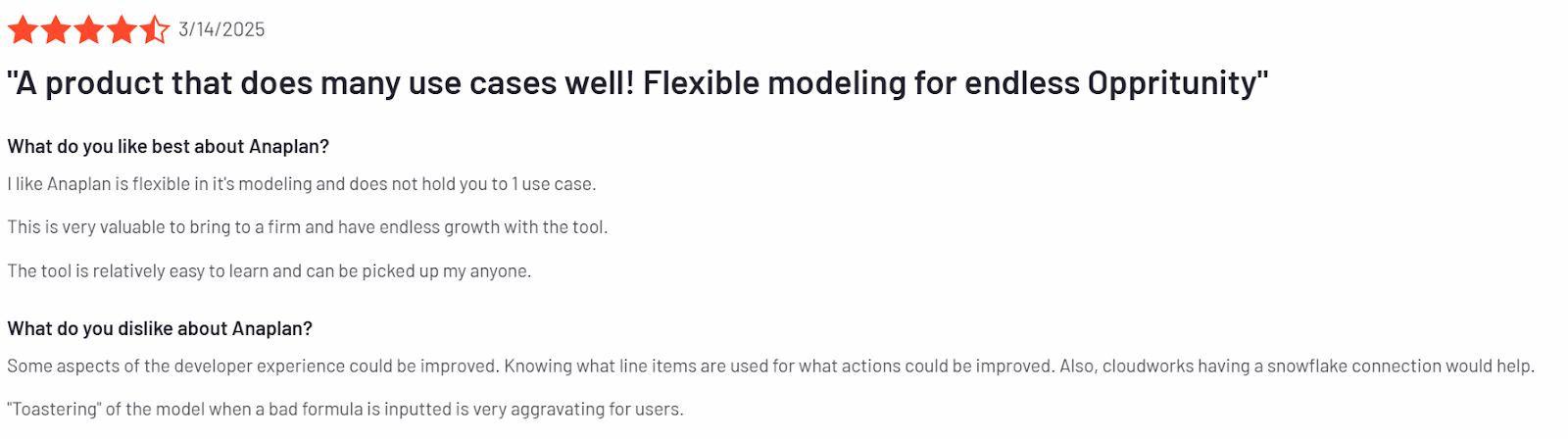 3/14/2025

"A product that does many use cases well! Flexible modeling for endless Oppritunity"

What do you like best about Anaplan?

I like Anaplan is flexible in it's modeling and does not hold you to 1 use case.

This is very valuable to bring to a firm and have endless growth with the tool.

The tool is relatively easy to learn and can be picked up my anyone.

What do you dislike about Anaplan?

Some aspects of the developer experience could be improved. Knowing what line items are used for what actions could be improved. Also, cloudworks having a snowflake connection would help.

"Toastering" of the model when a bad formula is inputted is very aggravating for users.